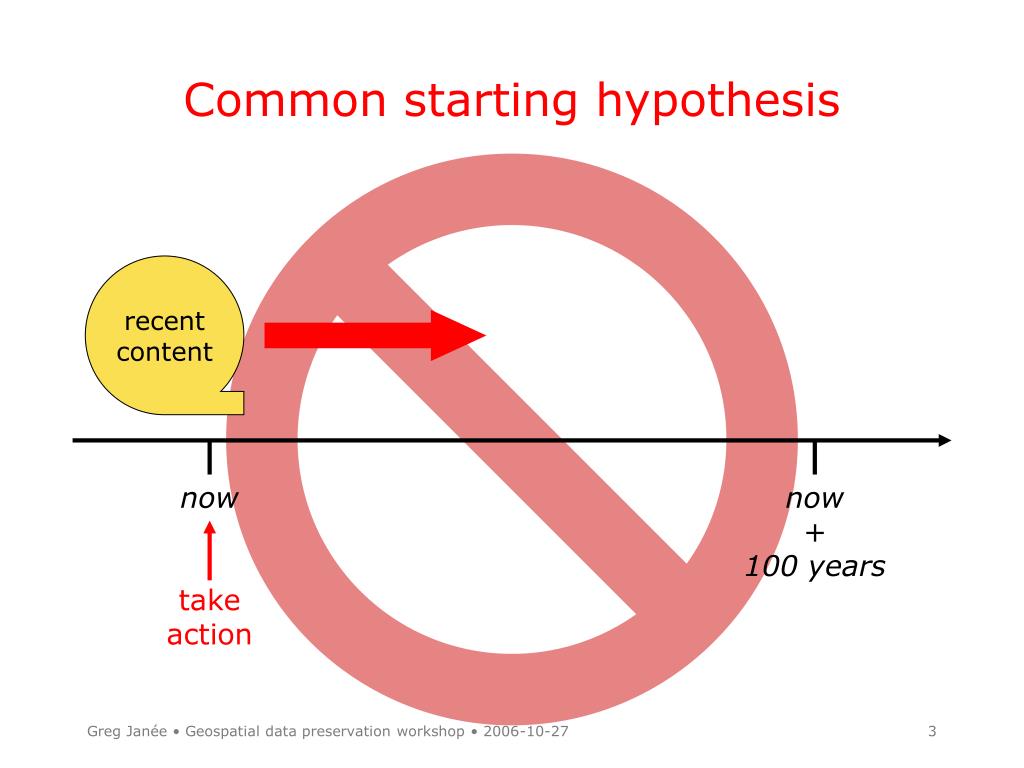 Common starting hypothesis

recent content

now

take action

now + 100 years

Greg Janée • Geospatial data preservation workshop • 2006-10-27

3